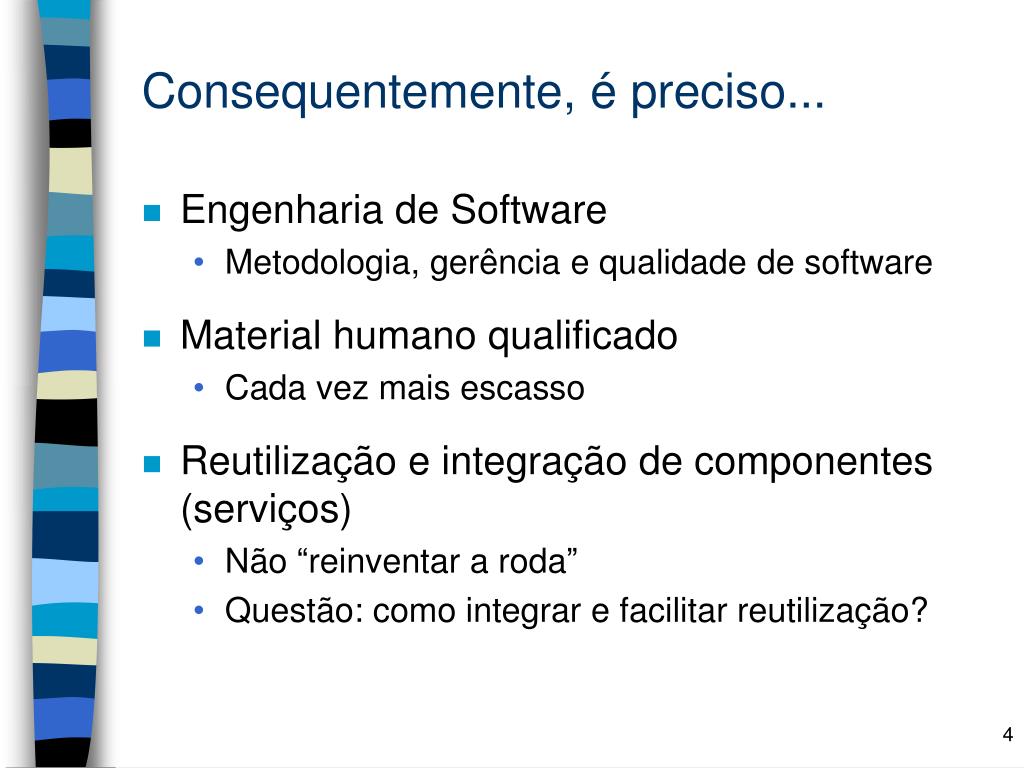 Consequentemente, é preciso...

- Engenharia de Software
  - Metodologia, gerência e qualidade de software
- Material humano qualificado
  - Cada vez mais escasso
- Reutilização e integração de componentes (serviços)
  - Não “reinventar a roda”
  - Questão: como integrar e facilitar reutilização?

4